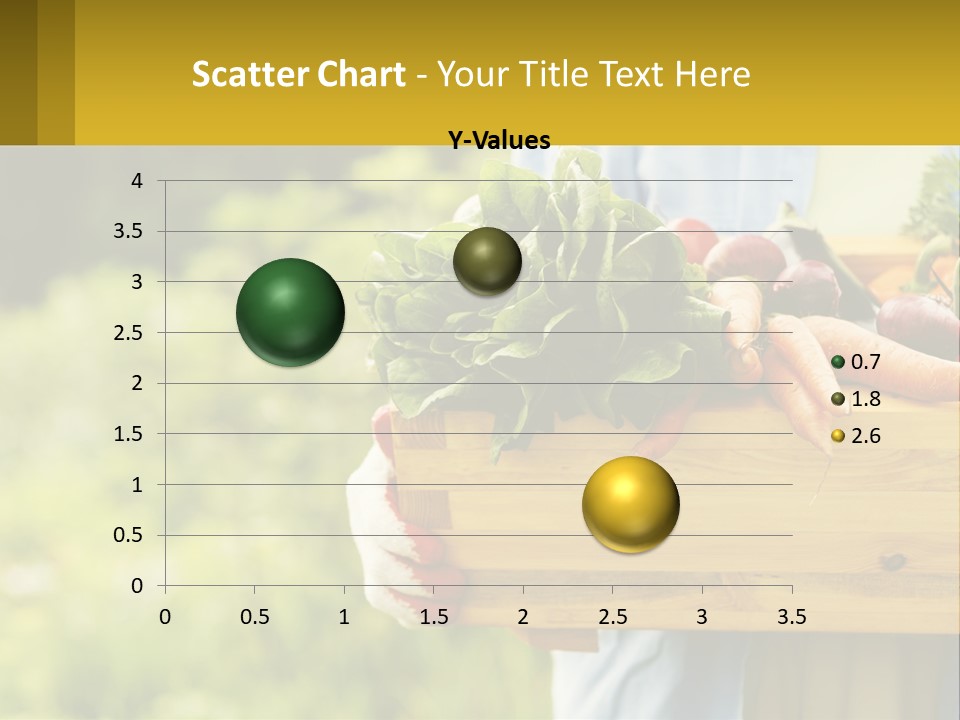 Scatter Chart - Your Title Text Here

Y-Values

4
3.5
3
2.5
2
1.5
1
0.5
0

0 0.5 1 1.5 2 2.5 3 3.5

0.7
1.8
2.6